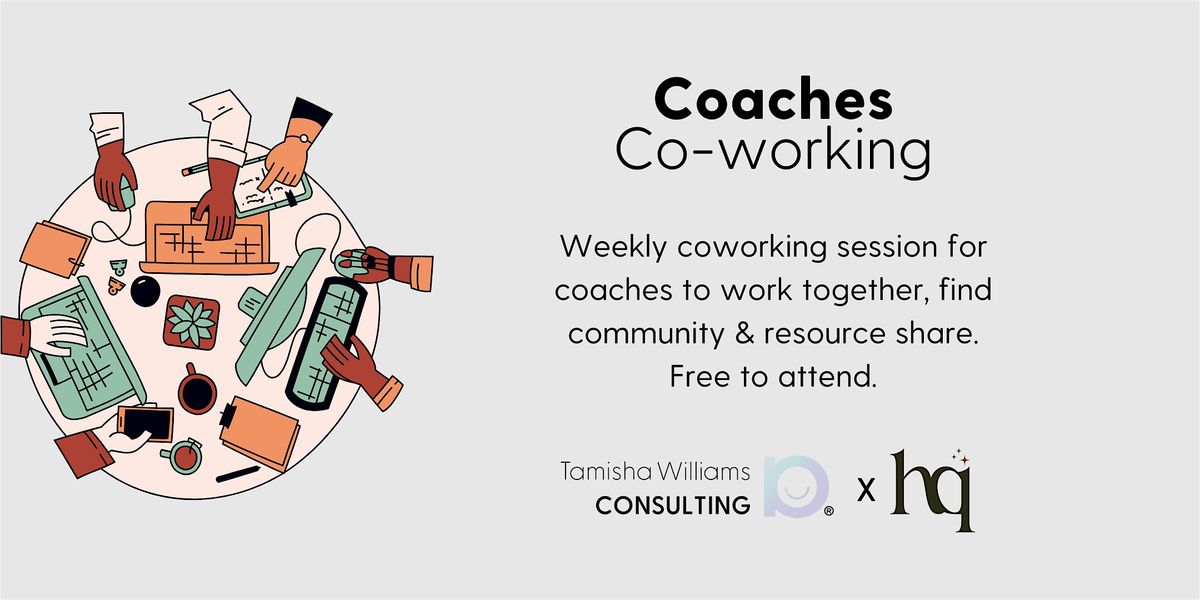 Coaches
Co-working

Weekly coworking session for coaches to work together, find community & resource share. Free to attend.

Tamisha Williams
CONSULTING ® x hq